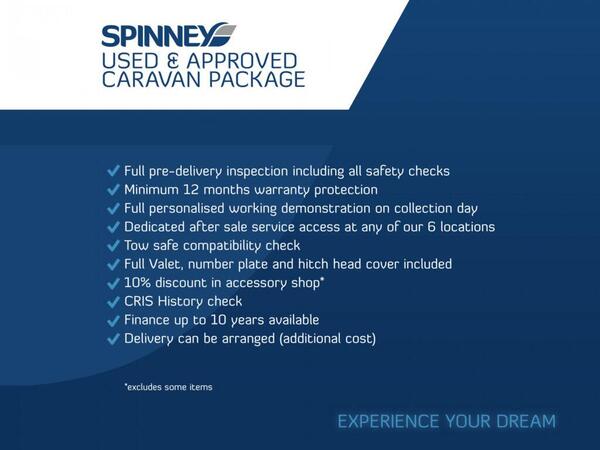 SPINNEY
USED & APPROVED
CARAVAN PACKAGE

✓ Full pre-delivery inspection including all safety checks
✓ Minimum 12 months warranty protection
✓ Full personalised working demonstration on collection day
✓ Dedicated after sale service access at any of our 6 locations
✓ Tow safe compatibility check
✓ Full Valet, number plate and hitch head cover included
✓ 10% discount in accessory shop*
✓ CRIS History check
✓ Finance up to 10 years available
✓ Delivery can be arranged (additional cost)

*excludes some items

EXPERIENCE YOUR DREAM